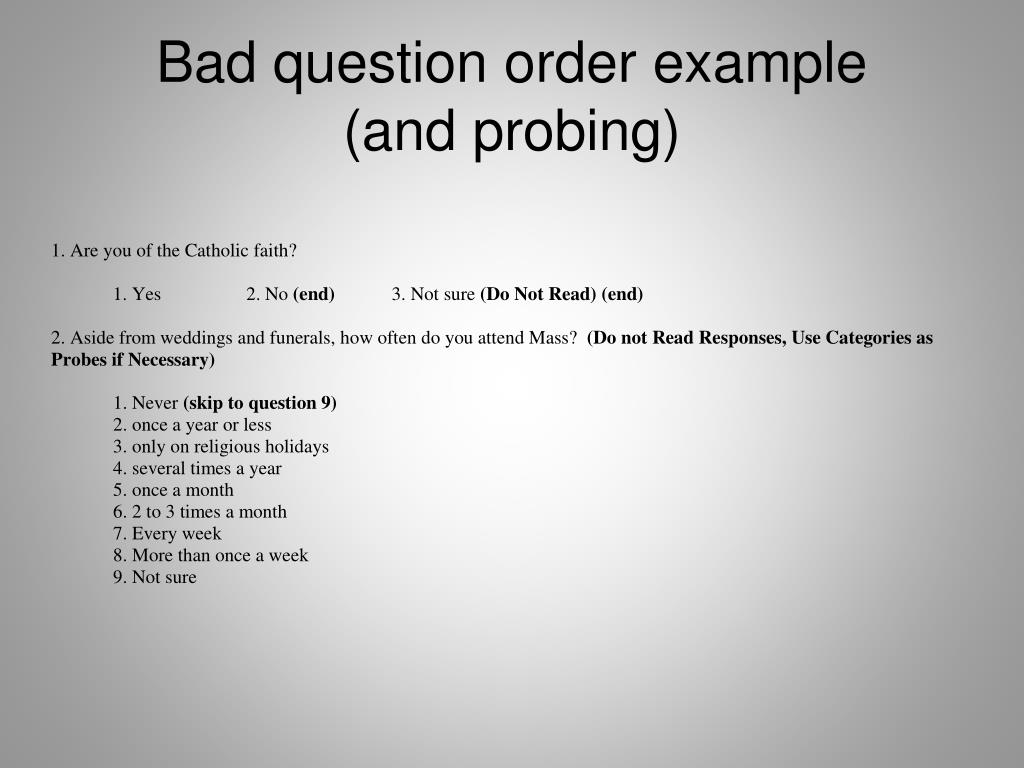 Bad question order example (and probing)

1. Are you of the Catholic faith?

1. Yes 2. No (end) 3. Not sure (Do Not Read) (end)

2. Aside from weddings and funerals, how often do you attend Mass? (Do not Read Responses, Use Categories as Probes if Necessary)

1. Never (skip to question 9)
2. once a year or less
3. only on religious holidays
4. several times a year
5. once a month
6. 2 to 3 times a month
7. Every week
8. More than once a week
9. Not sure